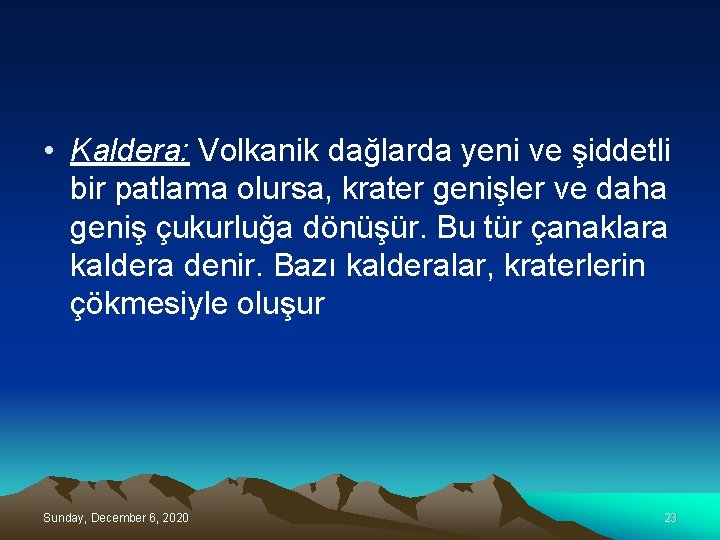 • Kaldera: Volkanik dağlarda yeni ve şiddetli bir patlama olursa, krater genişler ve daha geniş çukurluğa dönüşür. Bu tür çanaklara kaldera denir. Bazı kalderalar, kraterlerin çökmesiyle oluşur

Sunday, December 6, 2020

23